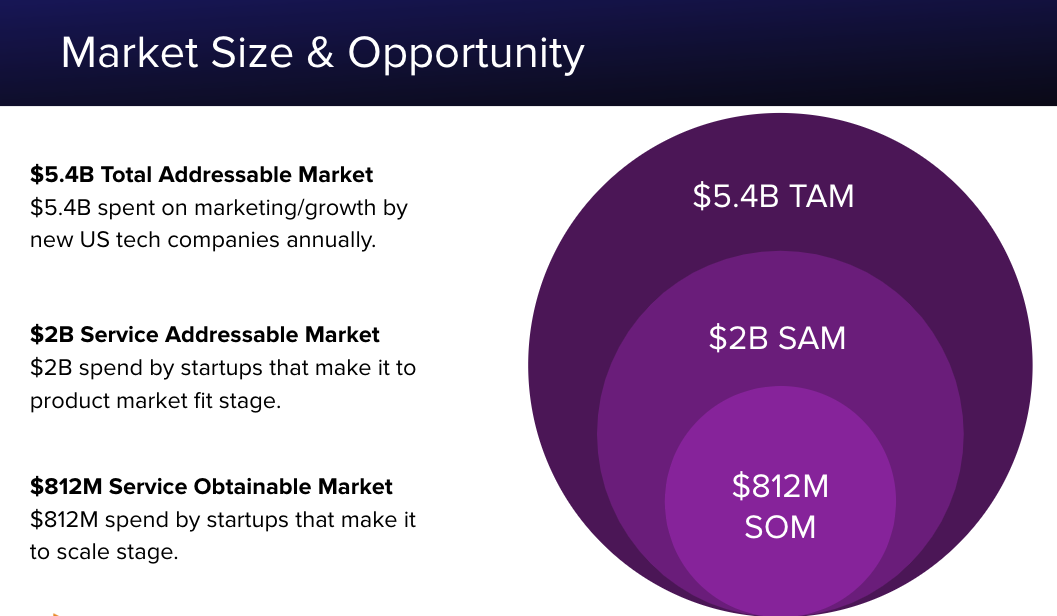 Market Size & Opportunity

**\$5.4B Total Addressable Market**
\$5.4B spent on marketing/growth by new US tech companies annually.

**\$2B Service Addressable Market**
\$2B spend by startups that make it to product market fit stage.

**\$812M Service Obtainable Market**
\$812M spend by startups that make it to scale stage.

\$5.4B TAM

\$2B SAM

\$812M SOM